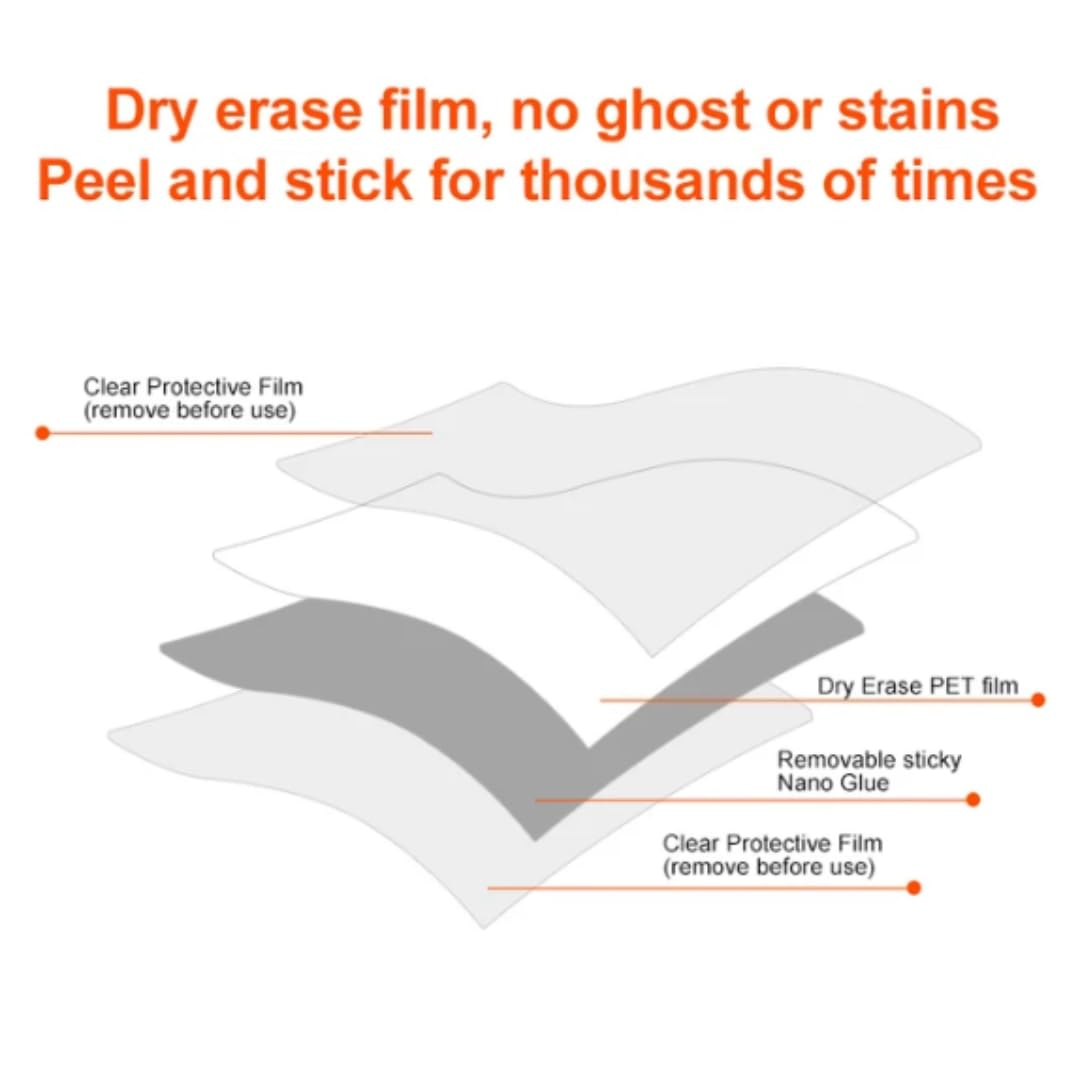 Dry erase film, no ghost or stains
Peel and stick for thousands of times

Clear Protective Film
(remove before use)

Dry Erase PET film

Removable sticky
Nano Glue

Clear Protective Film
(remove before use)